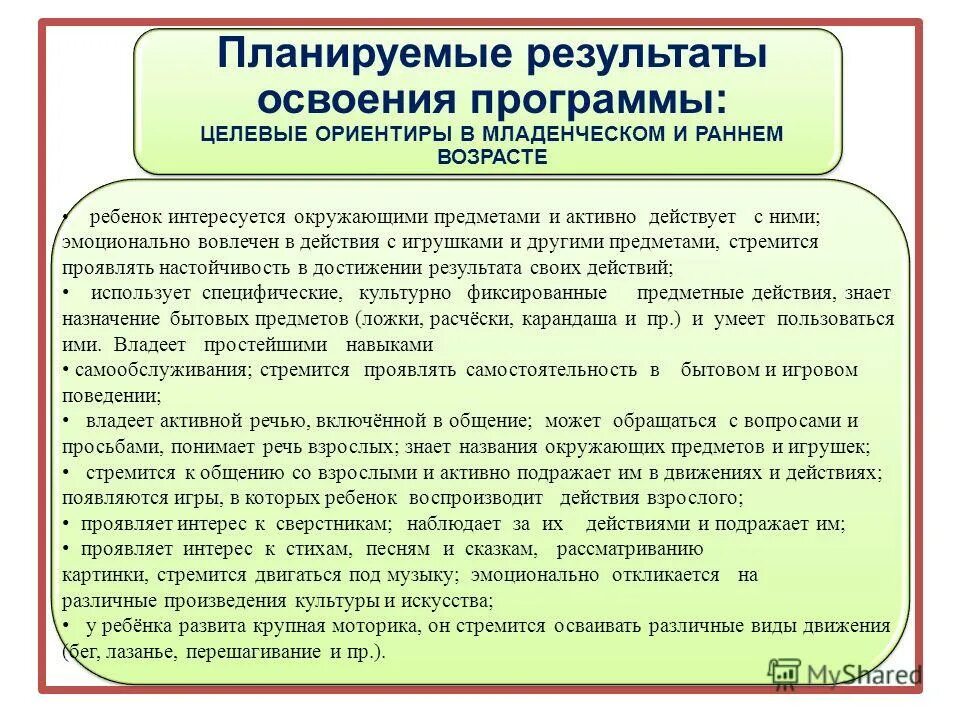 Планируемые результаты освоения программы:
ЦЕЛЕВЫЕ ОРИЕНТИРЫ В МЛАДЕНЧЕСКОМ И РАННЕМ ВОЗРАСТЕ

• ребенок интересуется окружающими предметами и активно действует с ними; эмоционально вовлечен в действия с игрушками и другими предметами, стремится проявлять настойчивость в достижении результата своих действий;
• использует специфические, культурно фиксированные предметные действия, знает назначение бытовых предметов (ложки, расчёски, карандаша и пр.) и умеет пользоваться ими. Владеет простейшими навыками
• самообслуживания; стремится проявлять самостоятельность в бытовом и игровом поведении;
• владеет активной речью, включённой в общение; может обращаться с вопросами и просьбами, понимает речь взрослых; знает названия окружающих предметов и игрушек;
• стремится к общению со взрослыми и активно подражает им в движениях и действиях; появляются игры, в которых ребенок воспроизводит действия взрослого;
• проявляет интерес к сверстникам; наблюдает за их действиями и подражает им;
• проявляет интерес к стихам, песням и сказкам, рассматриванию картинки, стремится двигаться под музыку; эмоционально откликается на различные произведения культуры и искусства;
• у ребёнка развита крупная моторика, он стремится осваивать различные виды движения (бег, лазанье, перешагивание и пр.).

MyShared